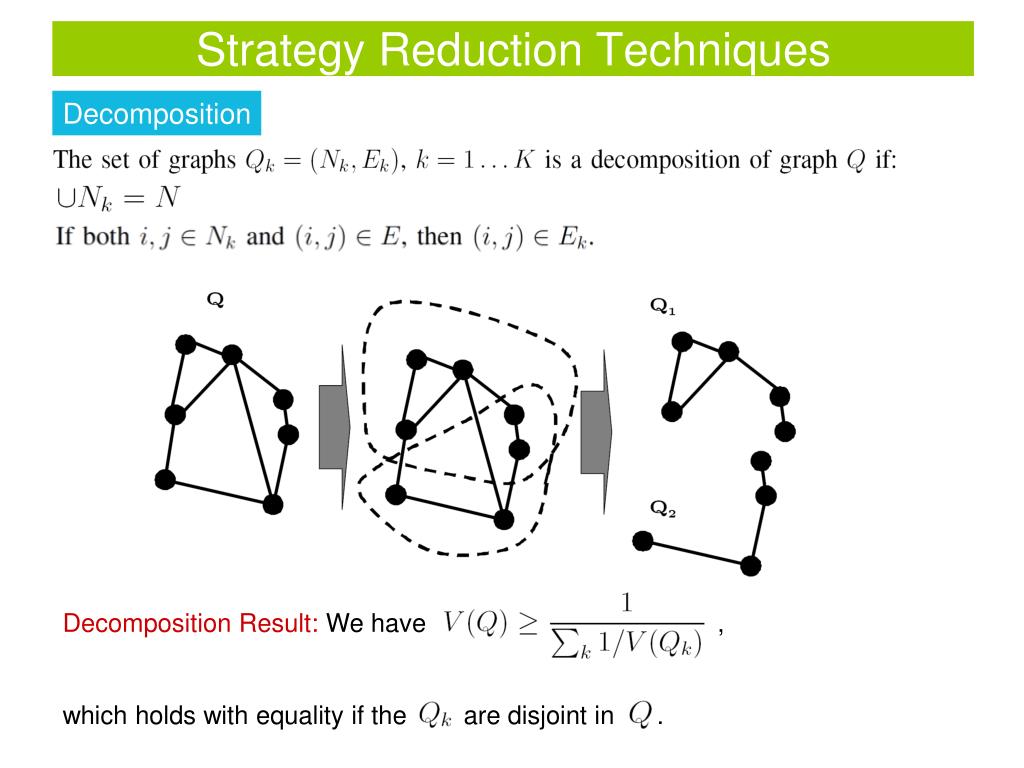 Strategy Reduction Techniques

Decomposition

The set of graphs $Q_k = (N_k, E_k)$, $k = 1 \ldots K$ is a decomposition of graph $Q$ if:
$\cup N_k = N$
If both $i, j \in N_k$ and $(i, j) \in E$, then $(i, j) \in E_k$.

Q

$Q_1$

$Q_2$

Decomposition Result: We have $V(Q) \geq \frac{1}{\sum_k 1/V(Q_k)}$ ,

which holds with equality if the $Q_k$ are disjoint in $Q$.